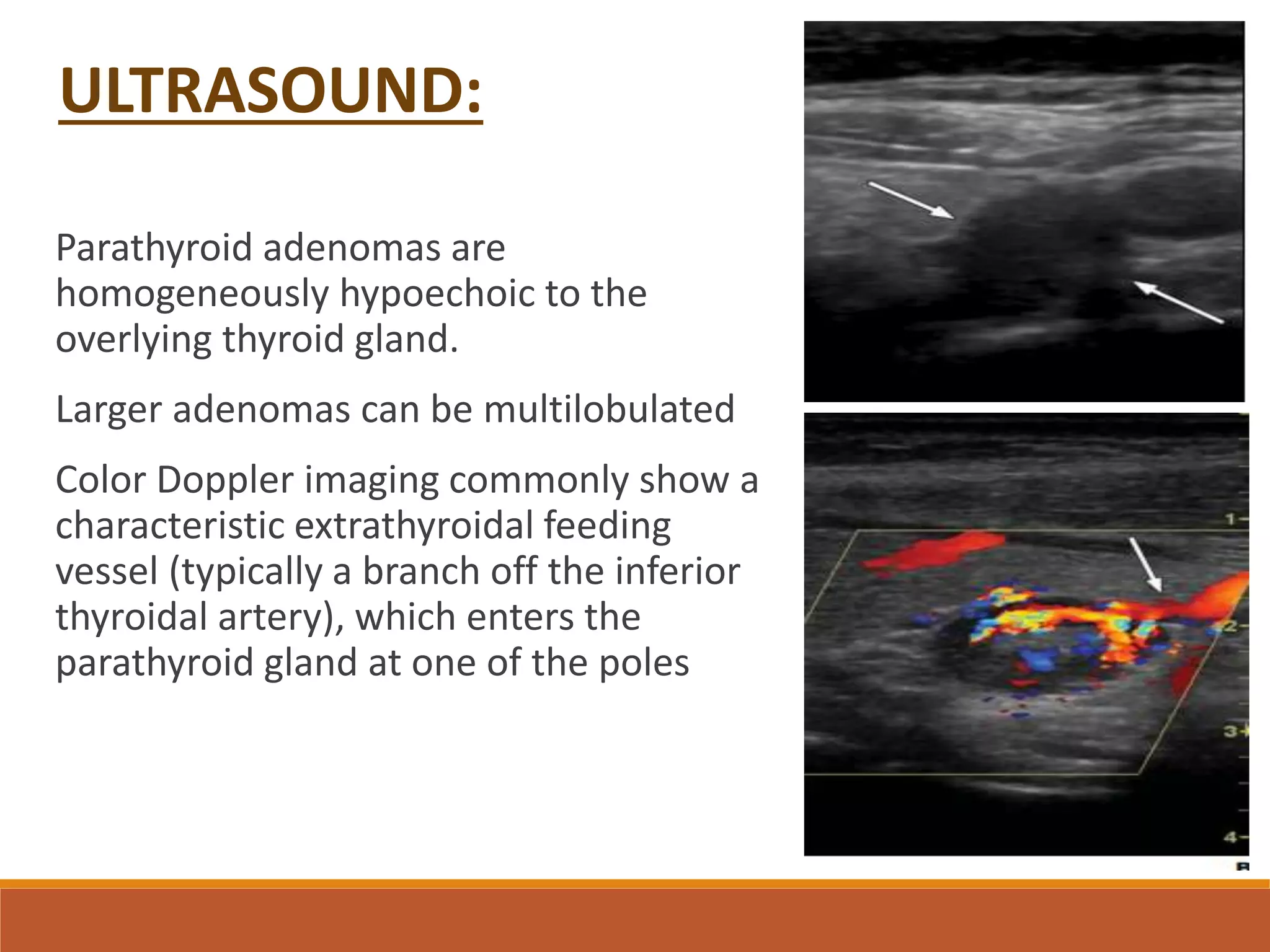 ULTRASOUND:

Parathyroid adenomas are homogeneously hypoechoic to the overlying thyroid gland.

Larger adenomas can be multilobulated

Color Doppler imaging commonly show a characteristic extrathyroidal feeding vessel (typically a branch off the inferior thyroidal artery), which enters the parathyroid gland at one of the poles

1
2
3
4